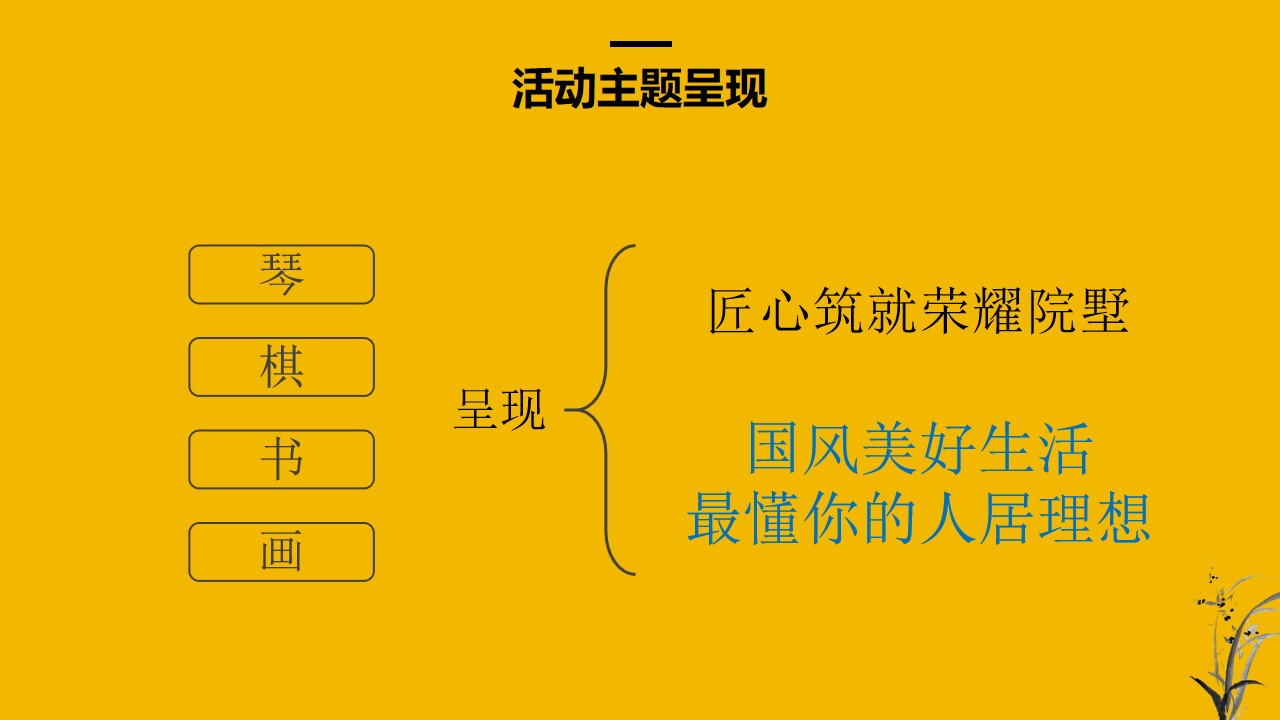 活动主题呈现

琴

棋

书

画

呈现

匠心筑就荣耀院墅

国风美好生活
最懂你的人居理想